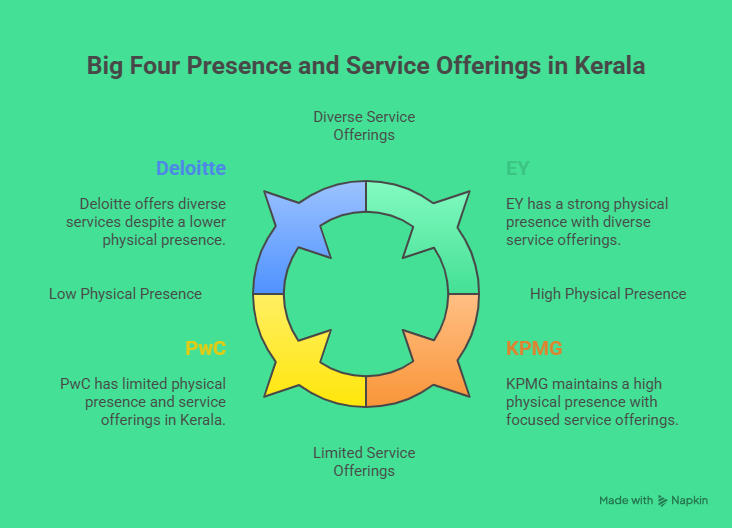 Big Four Presence and Service Offerings in Kerala

Diverse Service Offerings

Deloitte

Deloitte offers diverse services despite a lower physical presence.

EY

EY has a strong physical presence with diverse service offerings.

Low Physical Presence

High Physical Presence

PwC

PwC has limited physical presence and service offerings in Kerala.

KPMG

KPMG maintains a high physical presence with focused service offerings.

Limited Service Offerings

Made with Napkin